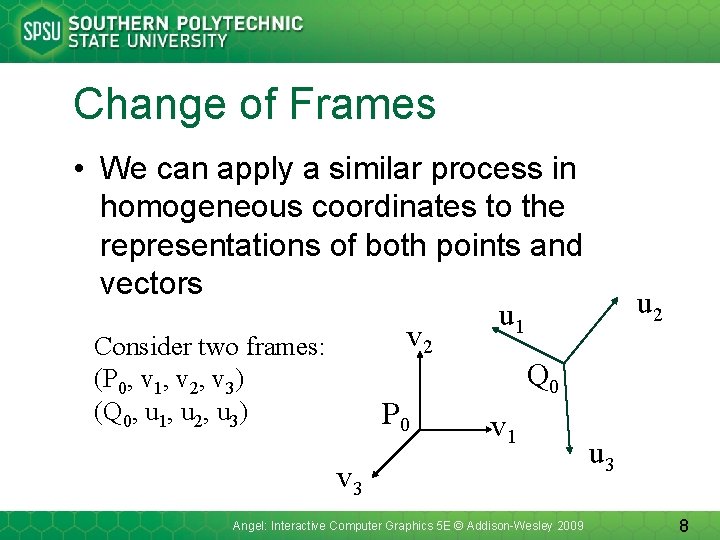 SPSU SOUTHERN POLYTECHNIC STATE UNIVERSITY

Change of Frames

• We can apply a similar process in homogeneous coordinates to the representations of both points and vectors

Consider two frames:
$(P_0, v_1, v_2, v_3)$
$(Q_0, u_1, u_2, u_3)$

$v_2$
$P_0$
$v_1$
$v_3$
$u_1$
$u_2$
$Q_0$
$u_3$

Angel: Interactive Computer Graphics 5E © Addison-Wesley 2009

8